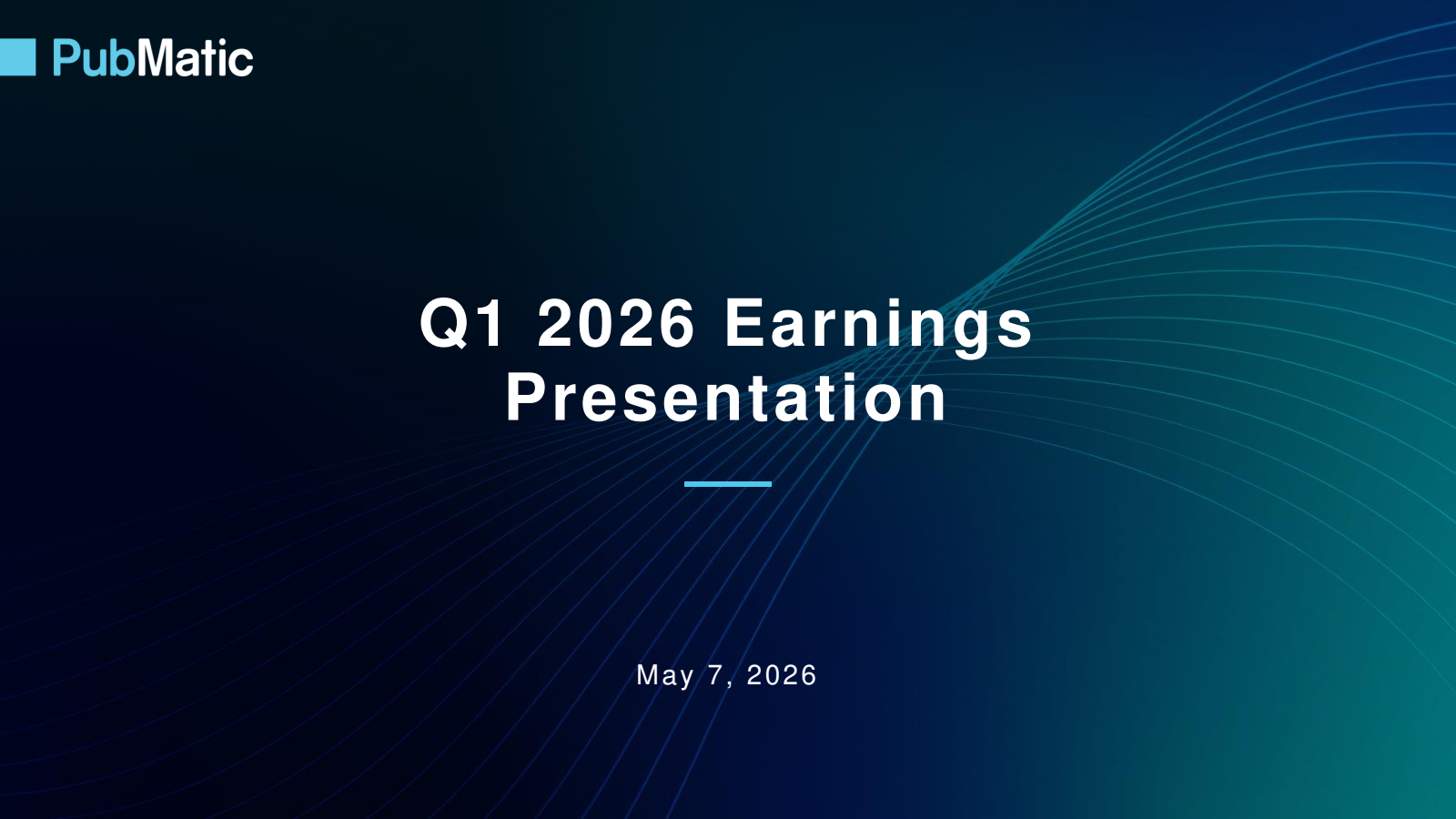 PubMatic

Q1 2026 Earnings Presentation

May 7, 2026